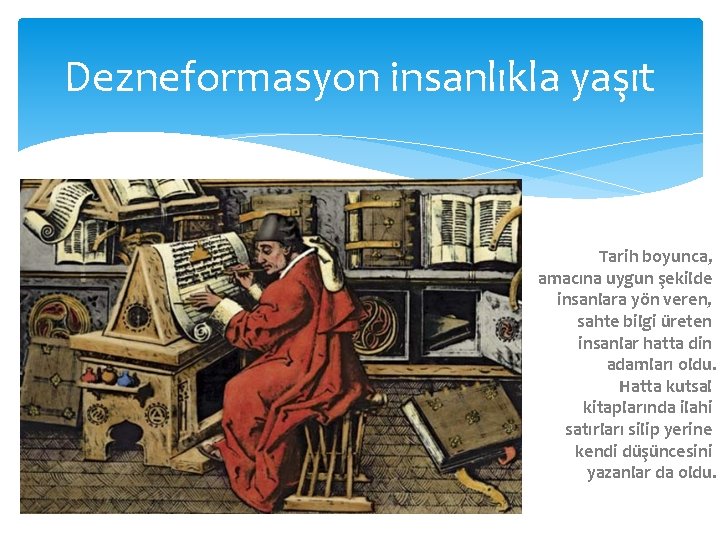 Dezneformasyon insanlıkla yaşıt

Tarih boyunca, amacına uygun şekilde insanlara yön veren, sahte bilgi üreten insanlar hatta din adamları oldu. Hatta kutsal kitaplarında ilahi satırları silip yerine kendi düşüncesini yazanlar da oldu.